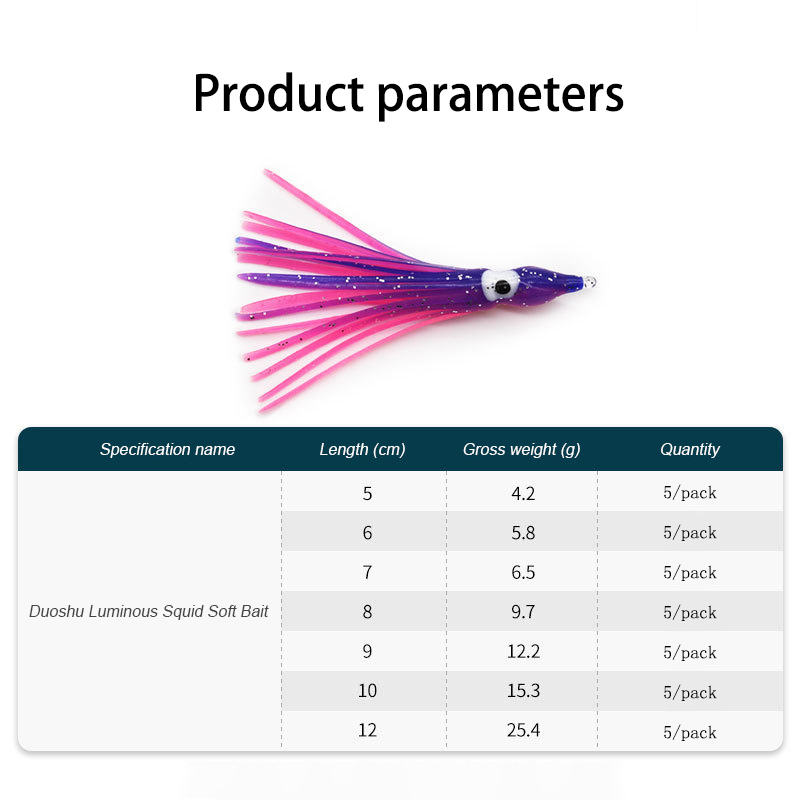 Product parameters

| Specification name | Length (cm) | Gross weight (g) | Quantity |
|---|---|---|---|
| Duoshu Luminous Squid Soft Bait | 5 | 4.2 | 5/pack |
| | 6 | 5.8 | 5/pack |
| | 7 | 6.5 | 5/pack |
| | 8 | 9.7 | 5/pack |
| | 9 | 12.2 | 5/pack |
| | 10 | 15.3 | 5/pack |
| | 12 | 25.4 | 5/pack |